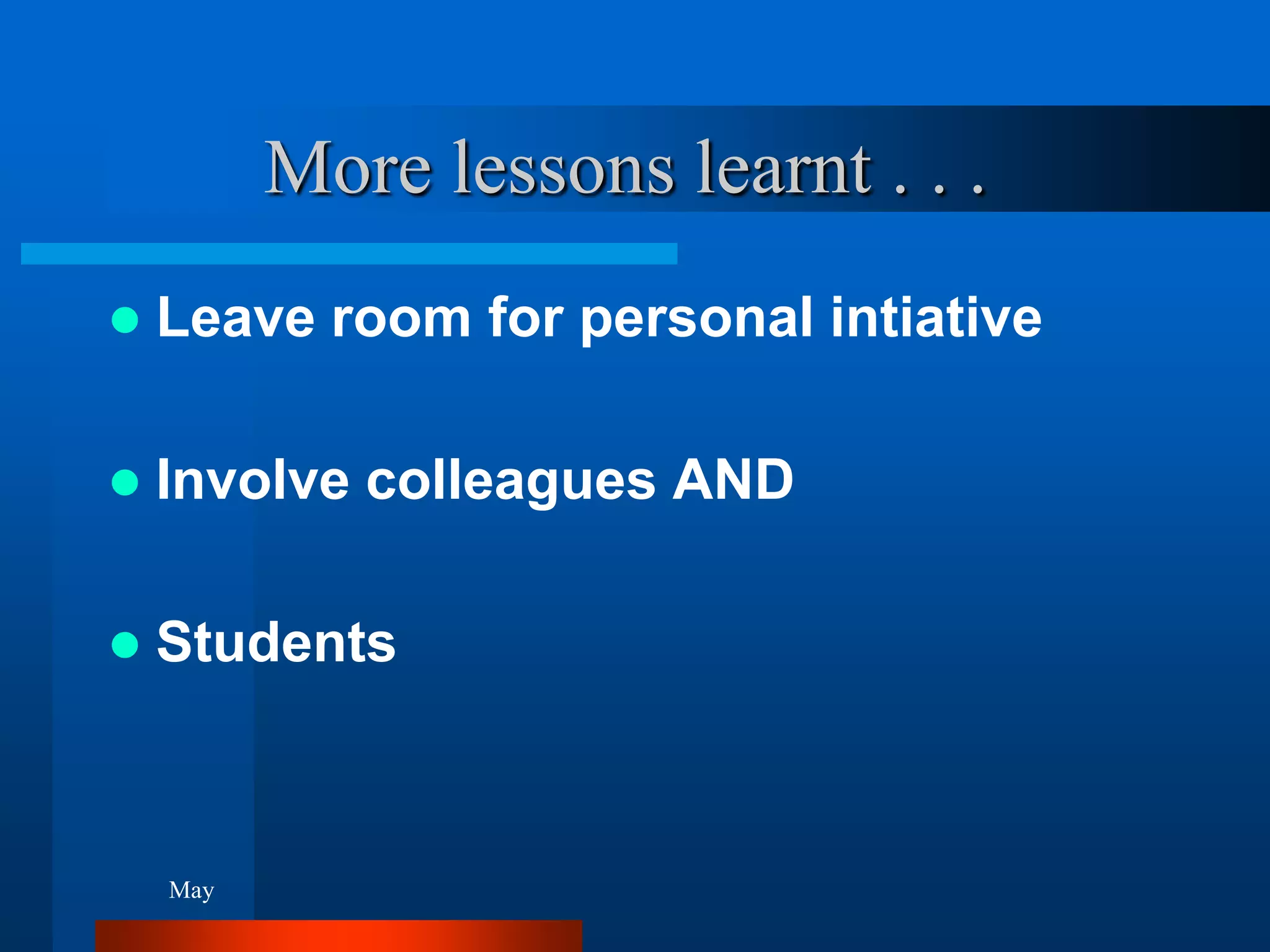 More lessons learnt . . .

Leave room for personal intiative

Involve colleagues AND

Students

May